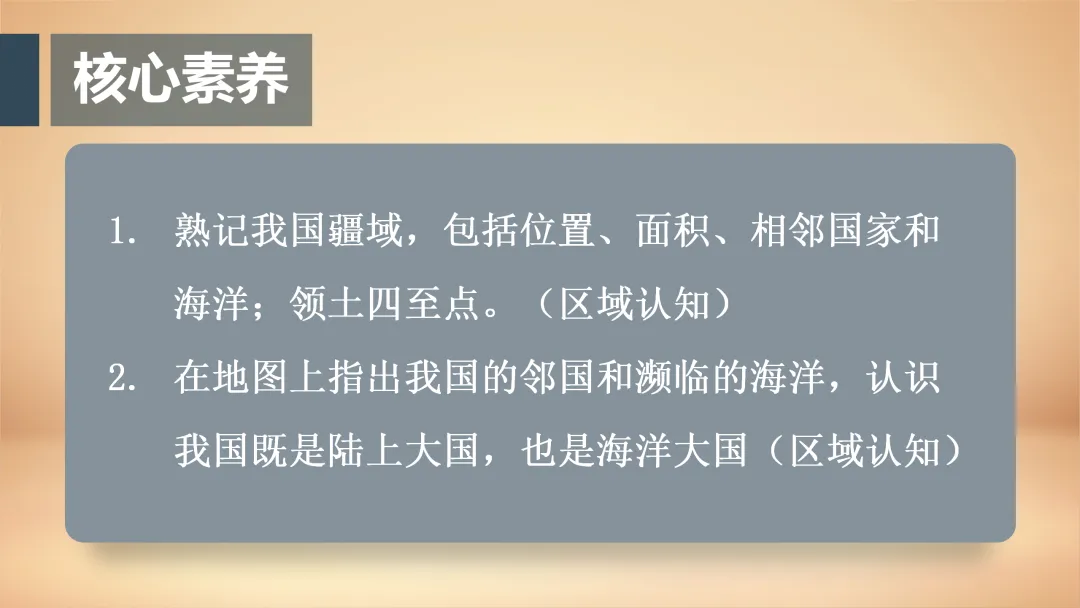 核心素养

1. 熟记我国疆域，包括位置、面积、相邻国家和海洋；领土四至点。（区域认知）

2. 在地图上指出我国的邻国和濒临的海洋，认识我国既是陆上大国，也是海洋大国（区域认知）